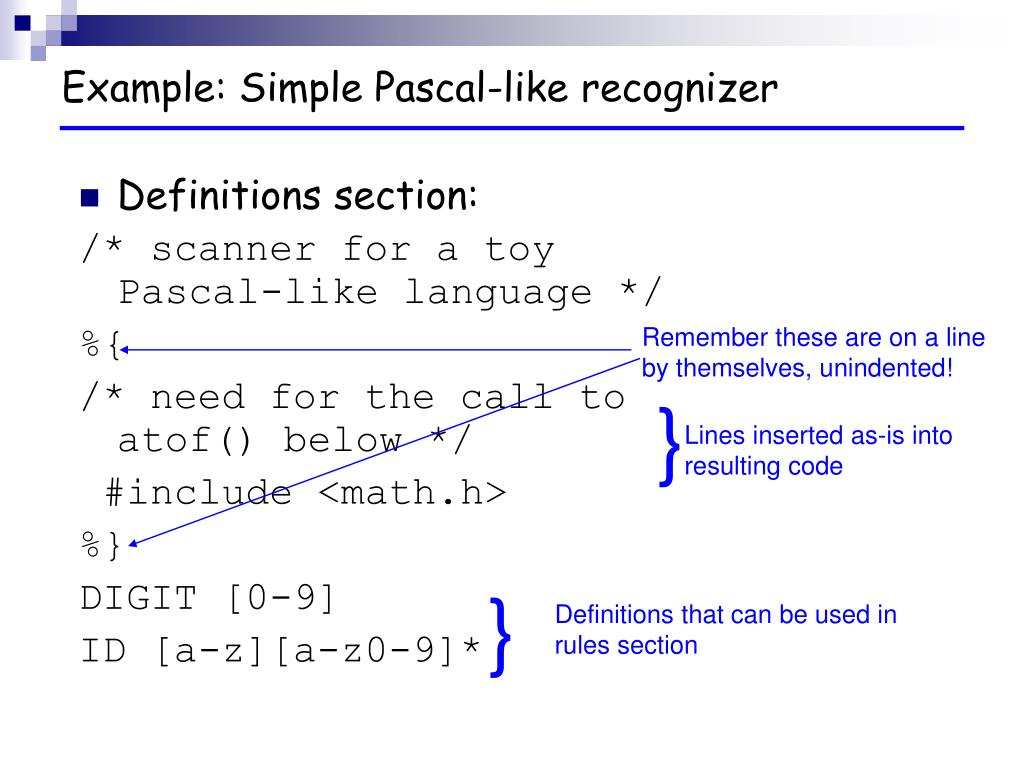 Example: Simple Pascal-like recognizer

Definitions section:

/* scanner for a toy Pascal-like language */

%{

/* need for the call to atof() below */

#include <math.h>

%}

DIGIT [0-9]

ID [a-z][a-z0-9]*

Remember these are on a line by themselves, unindented!

Lines inserted as-is into resulting code

Definitions that can be used in rules section